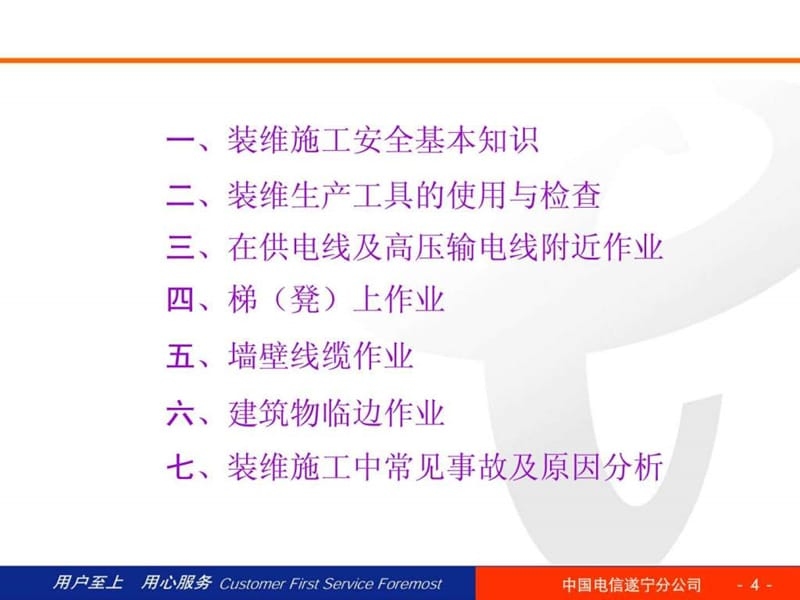 一、装维施工安全基本知识

二、装维生产工具的使用与检查

三、在供电线及高压输电线附近作业

四、梯（凳）上作业

五、墙壁线缆作业

六、建筑物临边作业

七、装维施工中常见事故及原因分析

用户至上　用心服务 Customer First Service Foremost

中国电信遂宁分公司

- 4 -